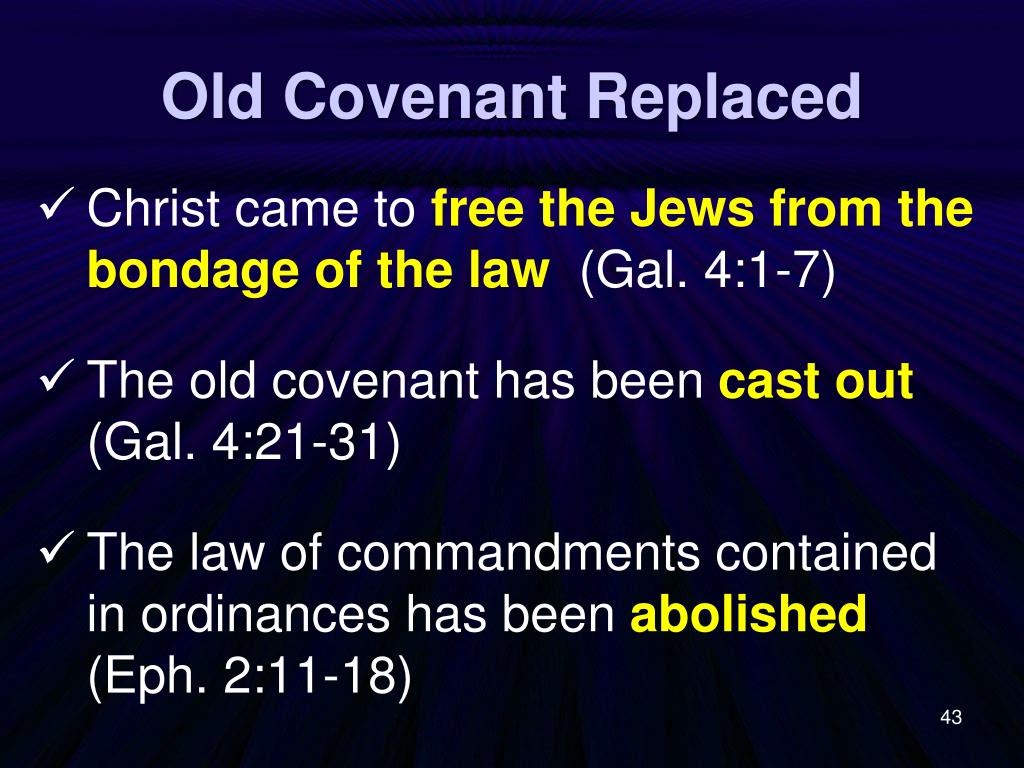 Old Covenant Replaced

✓ Christ came to free the Jews from the bondage of the law (Gal. 4:1-7)

✓ The old covenant has been cast out (Gal. 4:21-31)

✓ The law of commandments contained in ordinances has been abolished (Eph. 2:11-18)

43